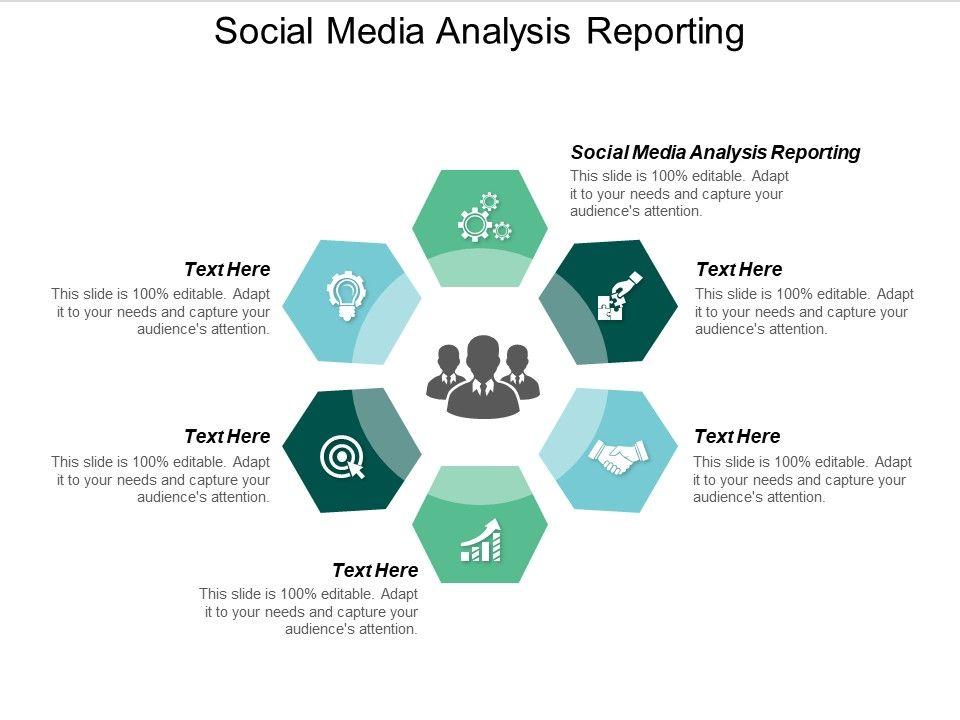 Social Media Analysis Reporting

Social Media Analysis Reporting
This slide is 100% editable. Adapt it to your needs and capture your audience's attention.

Text Here
This slide is 100% editable. Adapt it to your needs and capture your audience's attention.

Text Here
This slide is 100% editable. Adapt it to your needs and capture your audience's attention.

Text Here
This slide is 100% editable. Adapt it to your needs and capture your audience's attention.

Text Here
This slide is 100% editable. Adapt it to your needs and capture your audience's attention.

Text Here
This slide is 100% editable. Adapt it to your needs and capture your audience's attention.